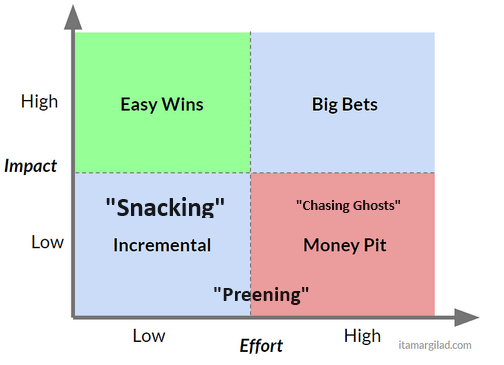 High

Impact

Low

Easy Wins

Big Bets

"Snacking"

Incremental

"Chasing Ghosts"

Money Pit

"Preening"

Low

Effort

High

itamargilad.com